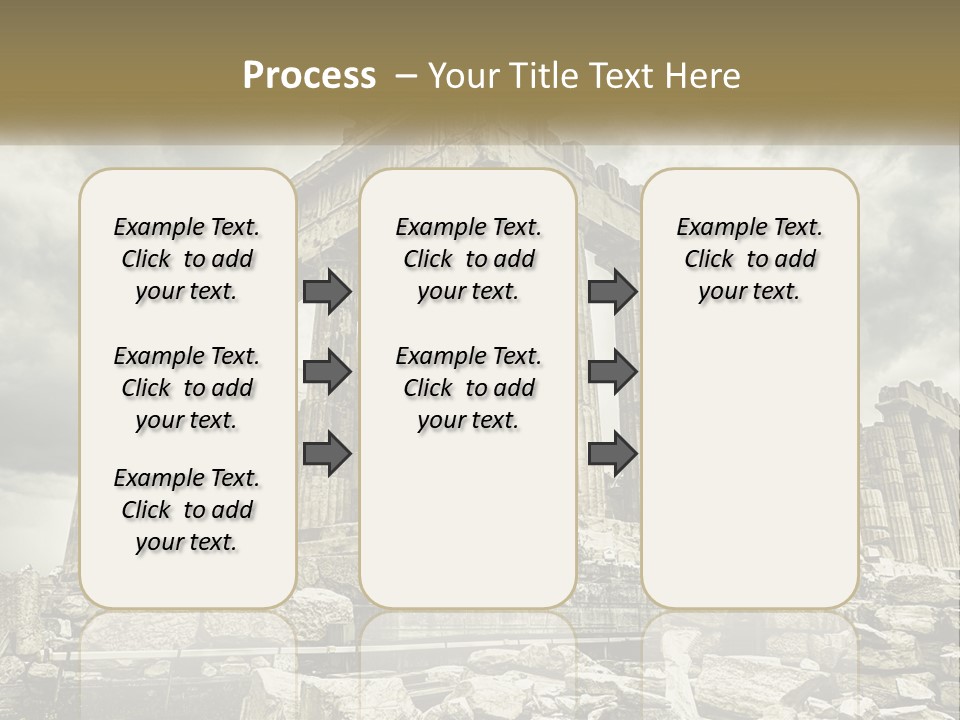 Process – Your Title Text Here

Example Text. Click to add your text.

Example Text. Click to add your text.

Example Text. Click to add your text.

Example Text. Click to add your text.

Example Text. Click to add your text.

Example Text. Click to add your text.